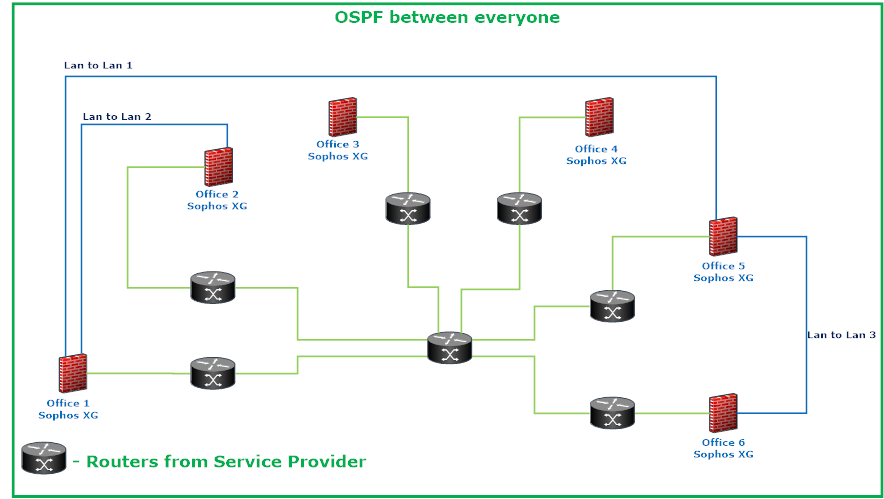 OSPF between everyone

Lan to Lan 1

Lan to Lan 2

Office 3
Sophos XG

Office 4
Sophos XG

Office 2
Sophos XG

Office 5
Sophos XG

Lan to Lan 3

Office 1
Sophos XG

Office 6
Sophos XG

- Routers from Service Provider